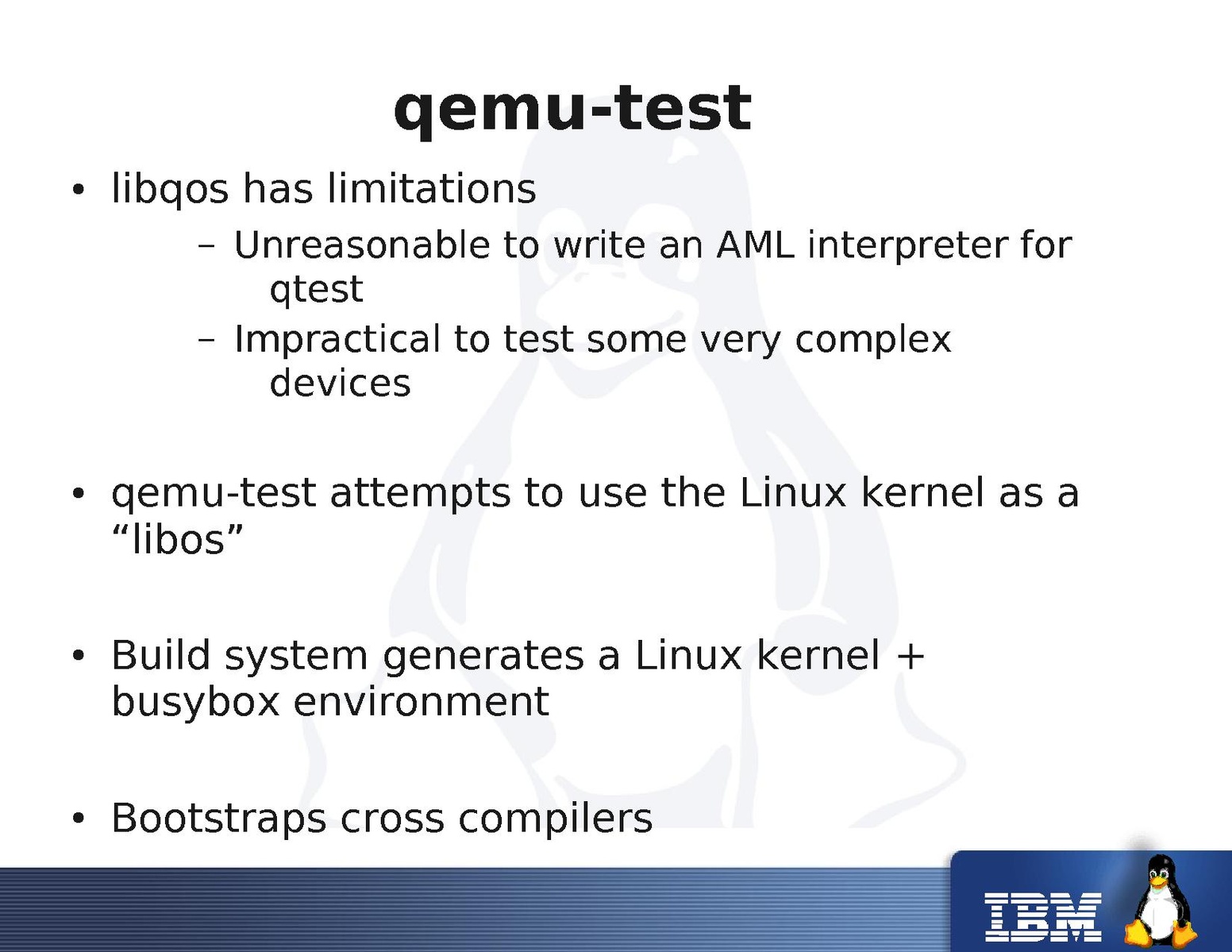 qemu-test

• libqos has limitations
  – Unreasonable to write an AML interpreter for qtest
  – Impractical to test some very complex devices

• qemu-test attempts to use the Linux kernel as a “libos”

• Build system generates a Linux kernel + busybox environment

• Bootstraps cross compilers

IBM